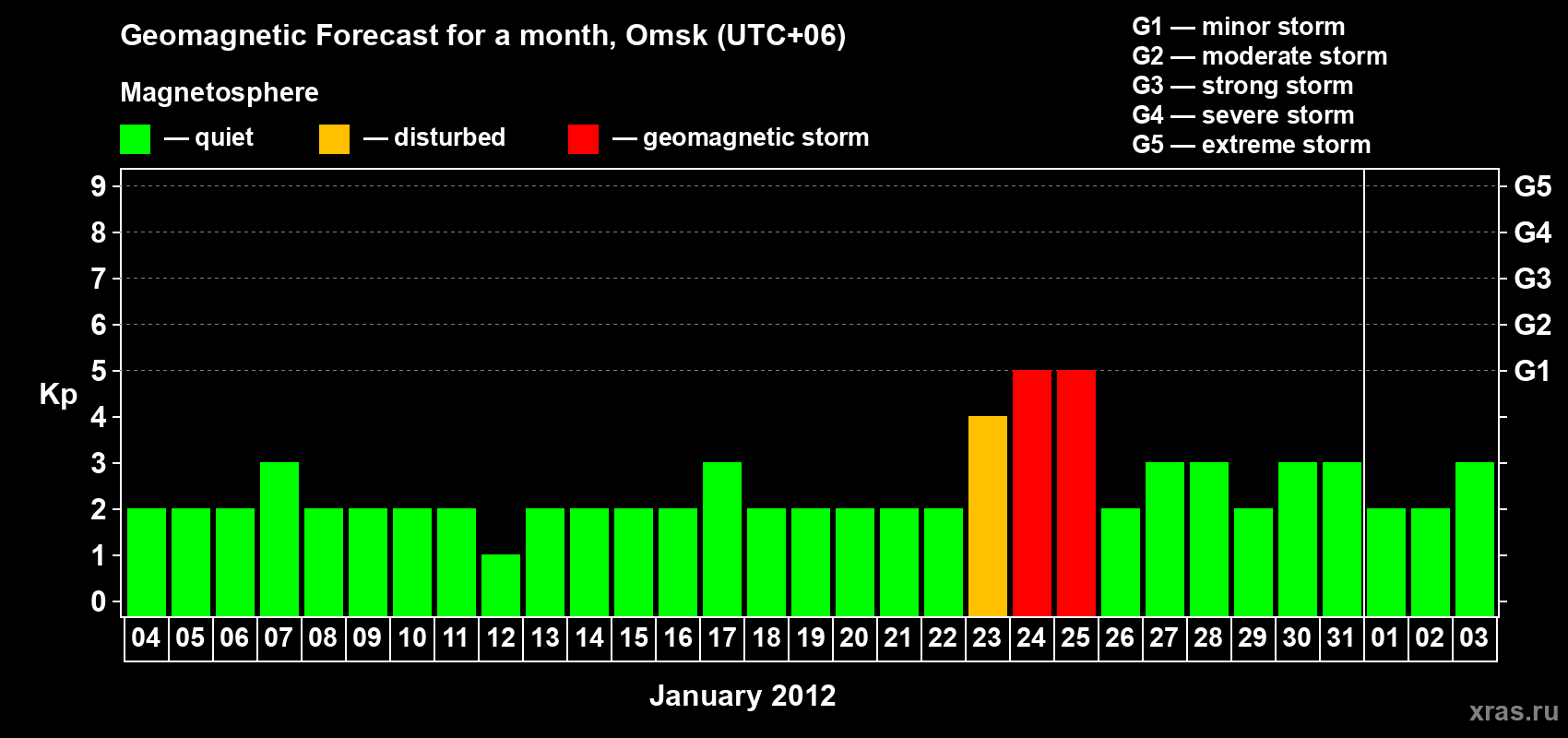 Geomagnetic Forecast for a month, Omsk (UTC+06)

Magnetosphere

— quiet — disturbed — geomagnetic storm

G1 — minor storm
G2 — moderate storm
G3 — strong storm
G4 — severe storm
G5 — extreme storm

Kp

9 8 7 6 5 4 3 2 1 0

G5 G4 G3 G2 G1

04 05 06 07 08 09 10 11 12 13 14 15 16 17 18 19 20 21 22 23 24 25 26 27 28 29 30 31 01 02 03

January 2012

xras.ru